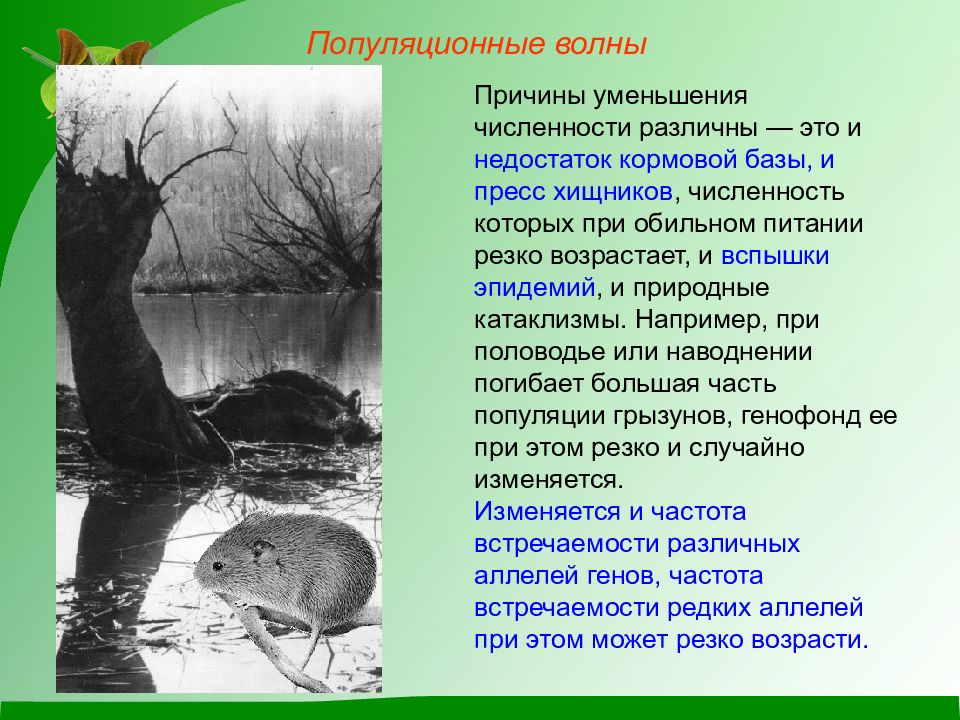 Популяционные волны

Причины уменьшения численности различны — это и недостаток кормовой базы, и пресс хищников, численность которых при обильном питании резко возрастает, и вспышки эпидемий, и природные катаклизмы. Например, при половодье или наводнении погибает большая часть популяции грызунов, генофонд ее при этом резко и случайно изменяется.
Изменяется и частота встречаемости различных аллелей генов, частота встречаемости редких аллелей при этом может резко возрасти.